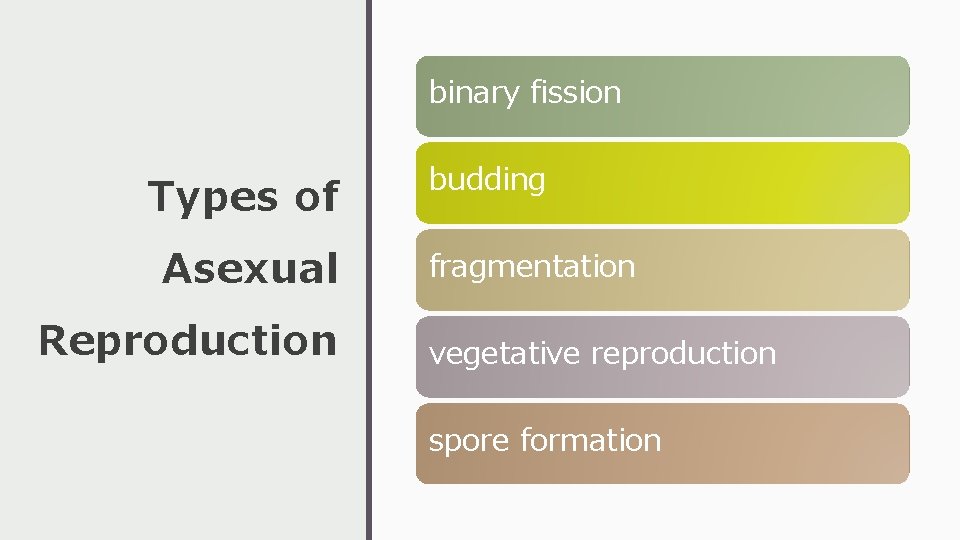 Types of Asexual Reproduction

binary fission

budding

fragmentation

vegetative reproduction

spore formation